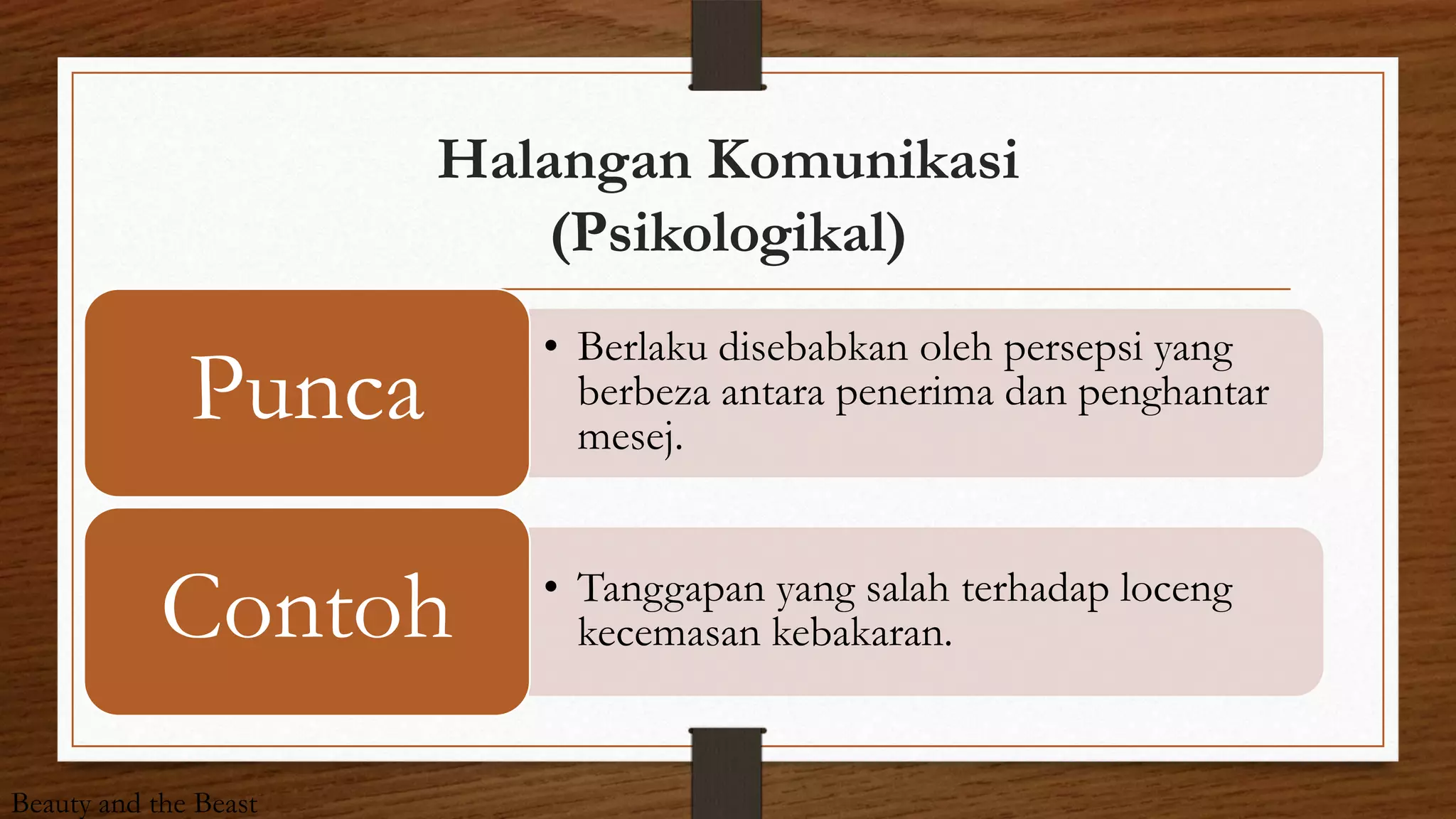 Halangan Komunikasi (Psikologikal)

Punca

• Berlaku disebabkan oleh persepsi yang berbeza antara penerima dan penghantar mesej.

Contoh

• Tanggapan yang salah terhadap loceng kecemasan kebakaran.

Beauty and the Beast